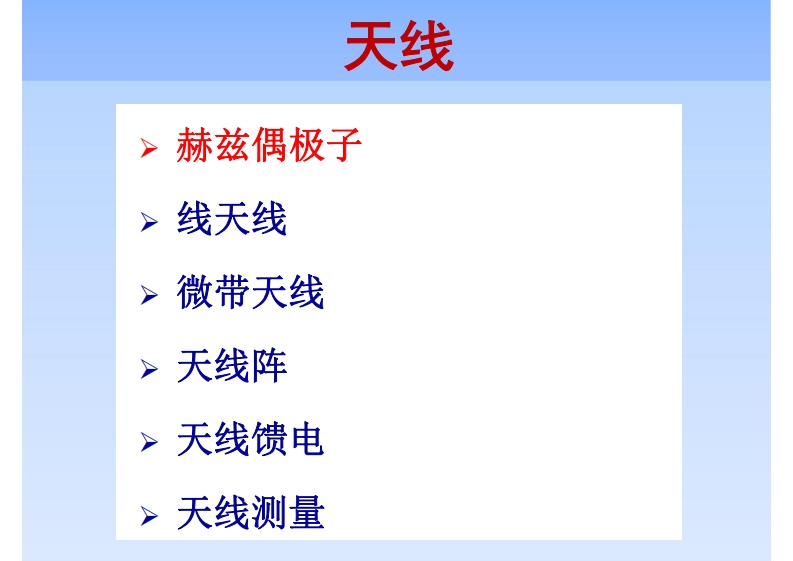 天线

➢ 赫兹偶极子

➢ 线天线

➢ 微带天线

➢ 天线阵

➢ 天线馈电

➢ 天线测量